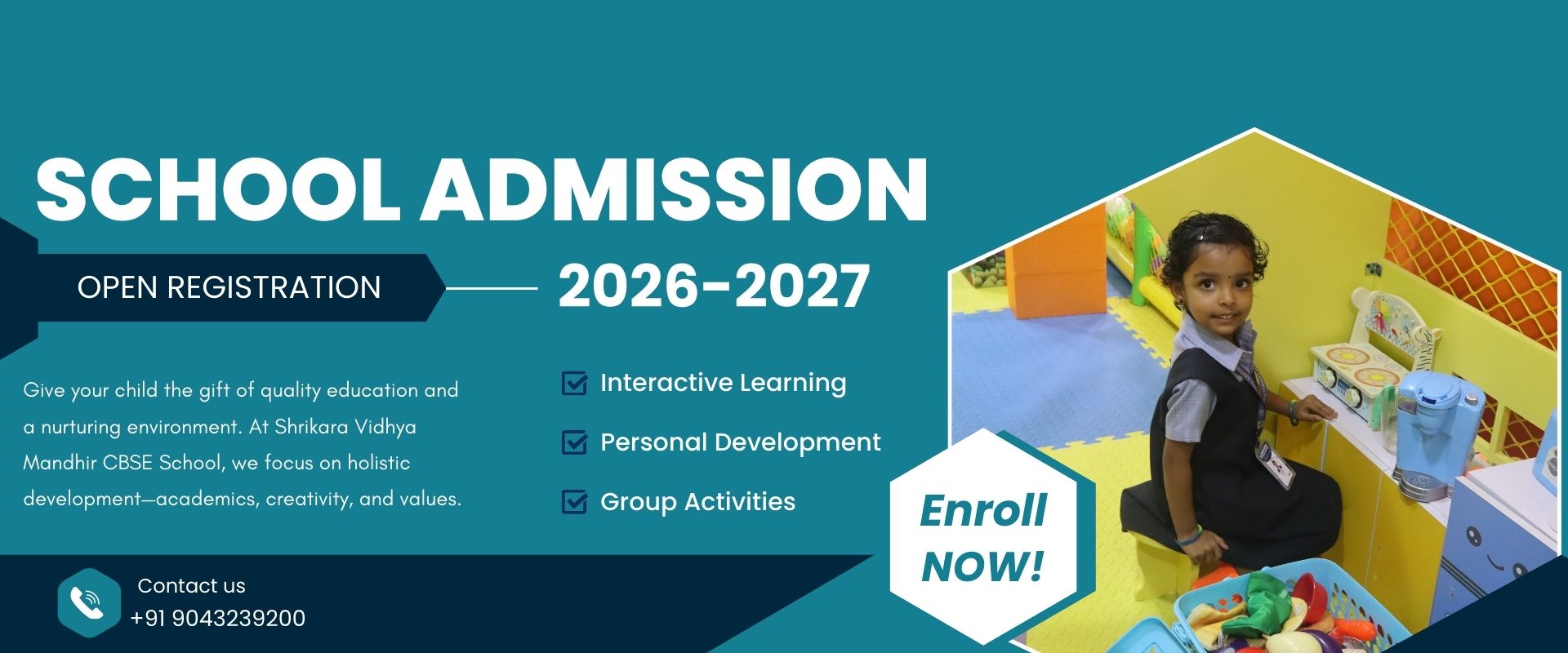 SCHOOL ADMISSION

OPEN REGISTRATION

2026-2027

Give your child the gift of quality education and a nurturing environment. At Shrikara Vidhya Mandhir CBSE School, we focus on holistic development—academics, creativity, and values.

Interactive Learning

Personal Development

Group Activities

Enroll NOW!

Contact us
+91 9043239200